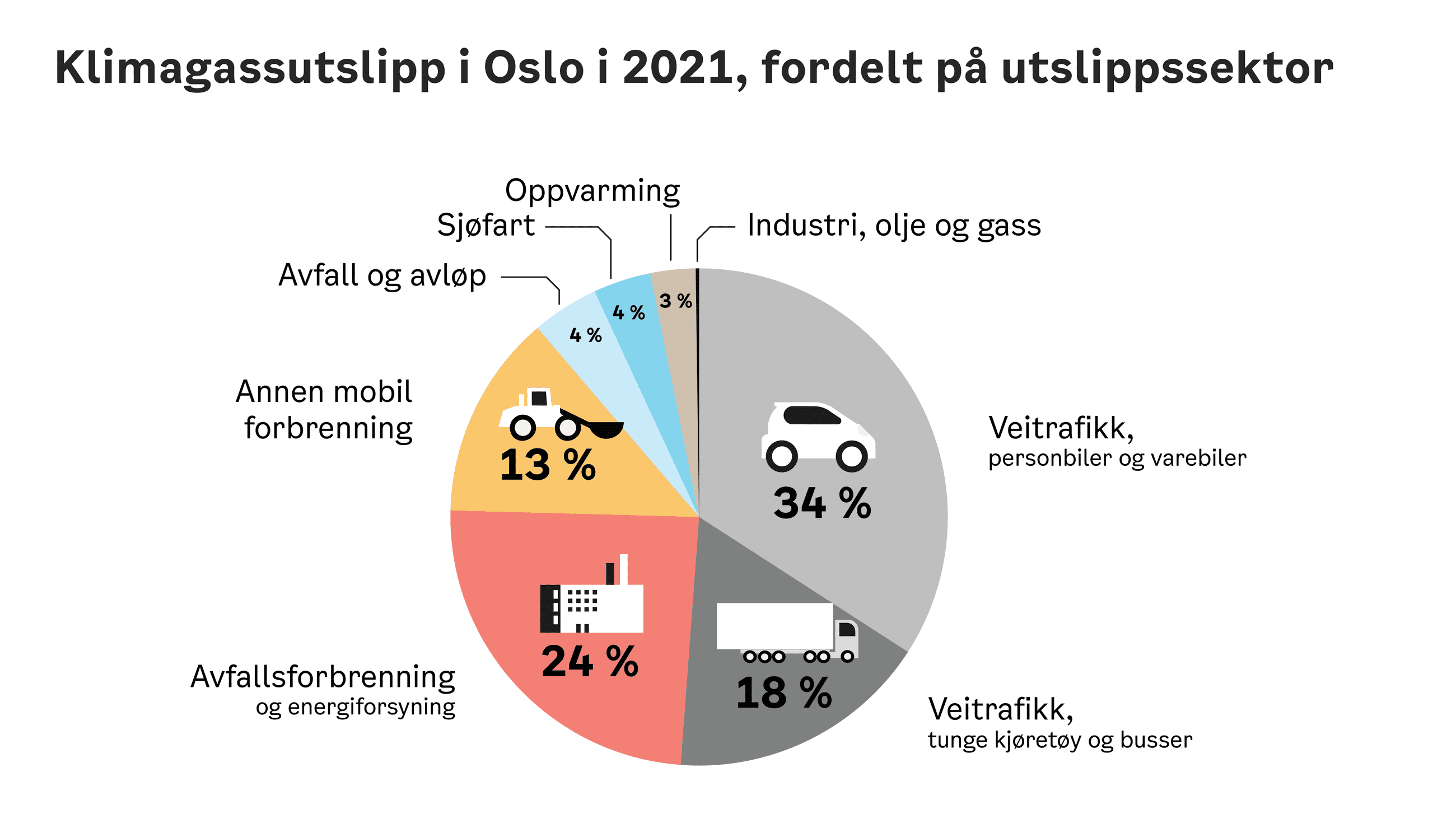 Klimagassutslipp i Oslo i 2021, fordelt på utslippssektor

Oppvarming

Sjøfart

Industri, olje og gass

Avfall og avløp

3 %

4 %

4 %

Annen mobil forbrenning

13 %

34 %

Veitrafikk,
personbiler og varebiler

24 %

18 %

Avfallsforbrenning
og energiforsyning

Veitrafikk,
tunge kjøretøy og busser